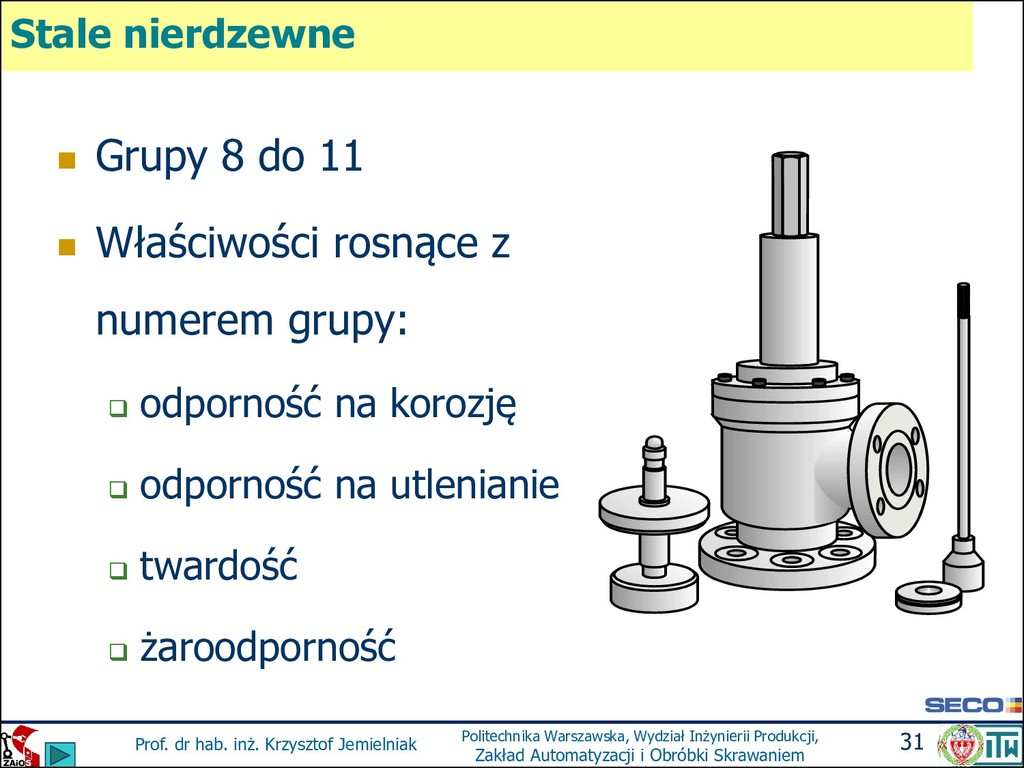 Stale nierdzewne

Grupy 8 do 11

Właściwości rosnące z numerem grupy:

odporność na korozję

odporność na utlenianie

twardość

żaroodporność

SECO

ZAiOS

Prof. dr hab. inż. Krzysztof Jemielniak

Politechnika Warszawska, Wydział Inżynierii Produkcji, Zakład Automatyzacji i Obróbki Skrawaniem

31

ITW